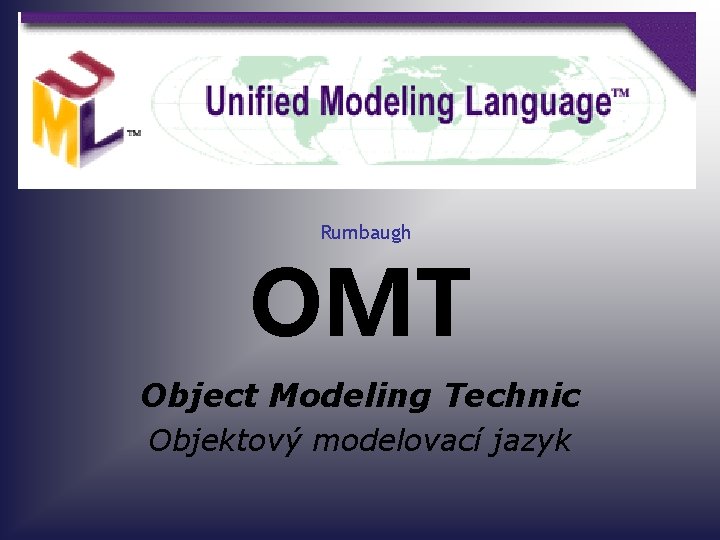 UML™

Unified Modeling Language™

Rumbaugh

OMT

Object Modeling Technic

Objektový modelovací jazyk